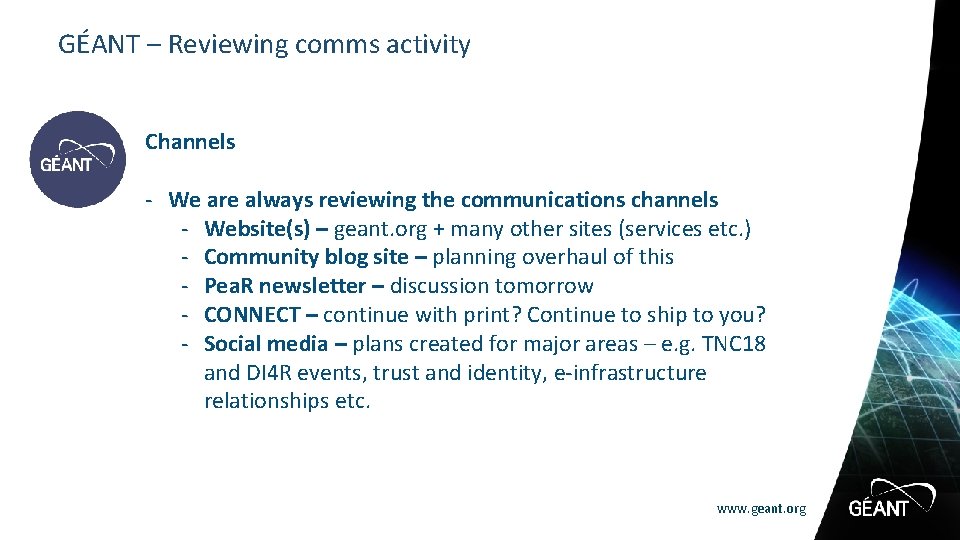 GÉANT – Reviewing comms activity

GÉANT

Channels

- We are always reviewing the communications channels
  - Website(s) – geant.org + many other sites (services etc.)
  - Community blog site – planning overhaul of this
  - PeaR newsletter – discussion tomorrow
  - CONNECT – continue with print? Continue to ship to you?
  - Social media – plans created for major areas – e.g. TNC18 and DI4R events, trust and identity, e-infrastructure relationships etc.

www.geant.org

GÉANT